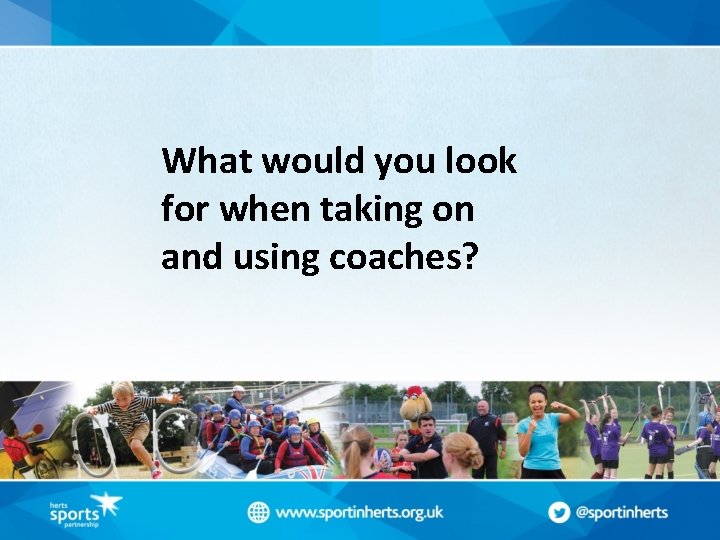 What would you look for when taking on and using coaches?

herts sports partnership

www.sportinherts.org.uk

@sportinherts